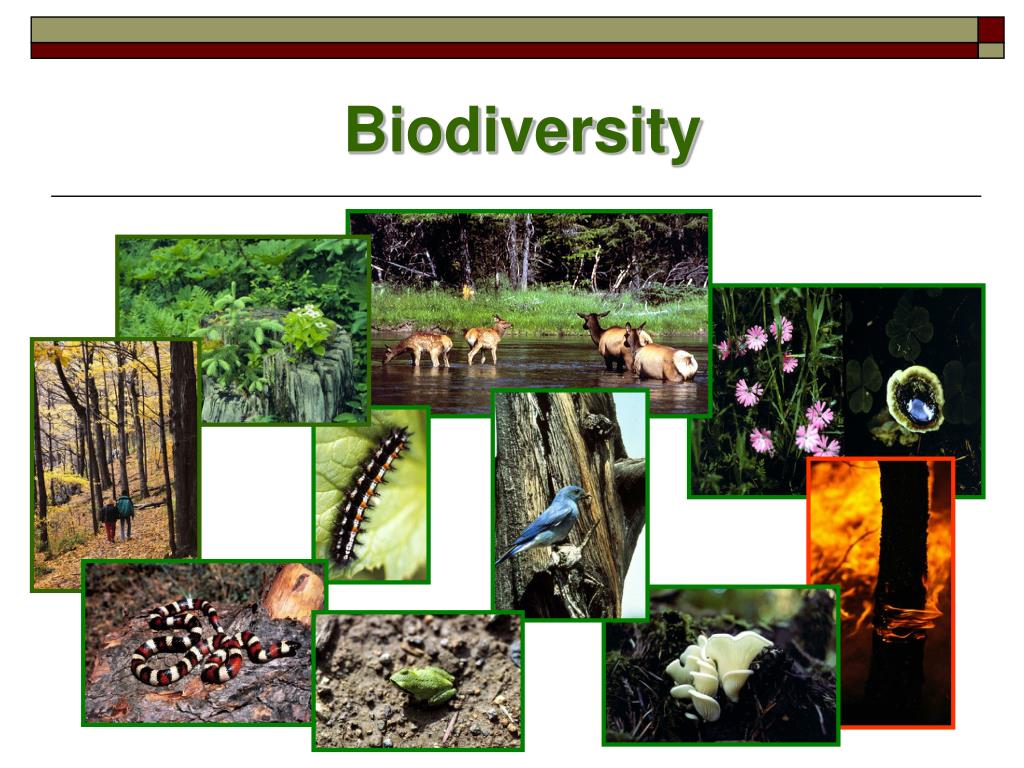 Biodiversity